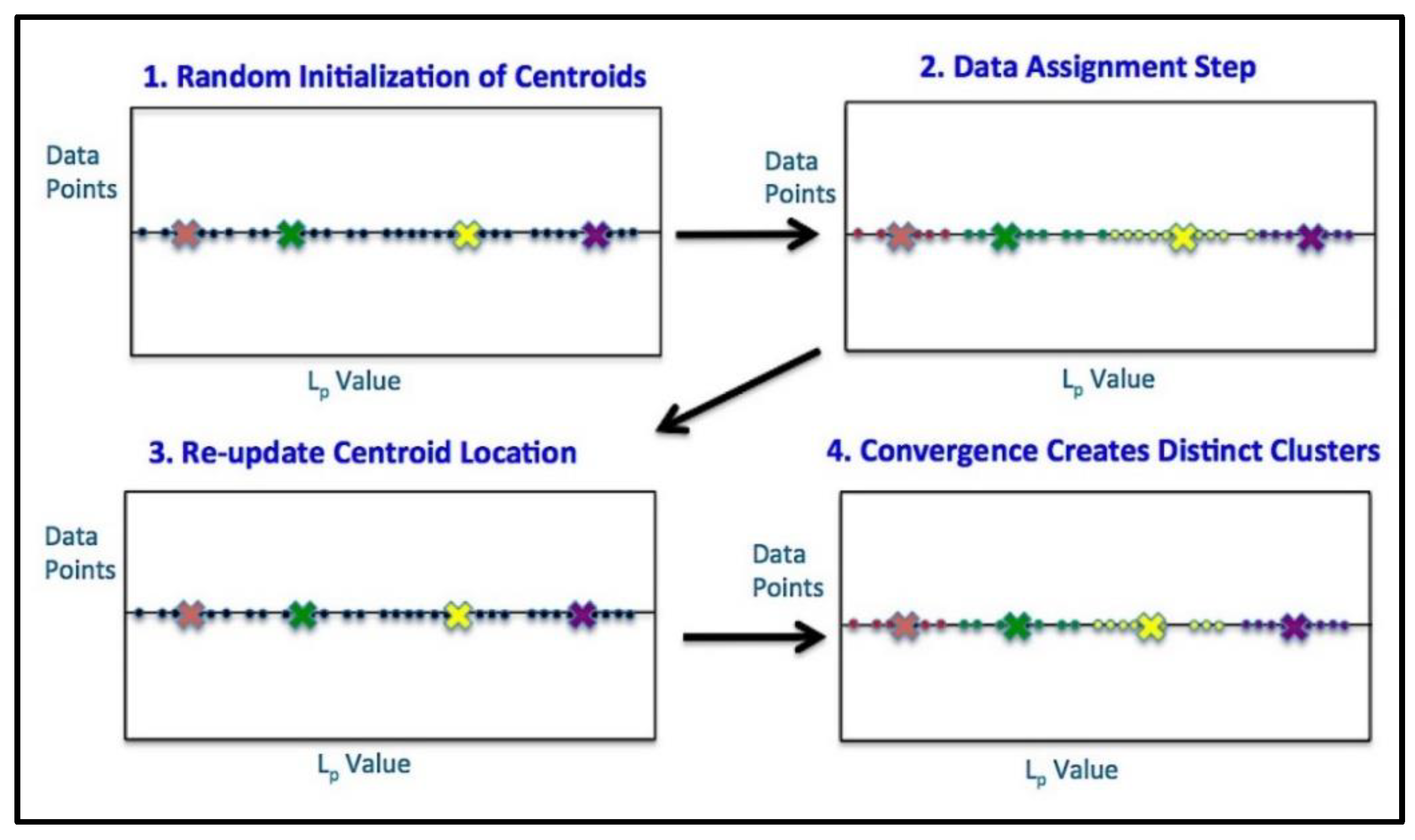 1. Random Initialization of Centroids

Data Points

$L_p$ Value

2. Data Assignment Step

Data Points

$L_p$ Value

3. Re-update Centroid Location

Data Points

$L_p$ Value

4. Convergence Creates Distinct Clusters

Data Points

$L_p$ Value